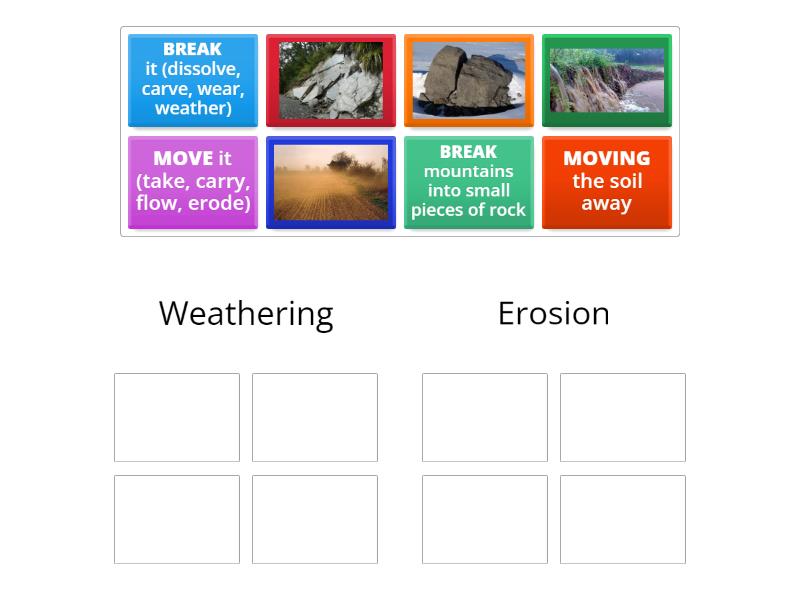 BREAK it (dissolve, carve, wear, weather)

MOVE it (take, carry, flow, erode)

BREAK mountains into small pieces of rock

MOVING the soil away

Weathering

Erosion